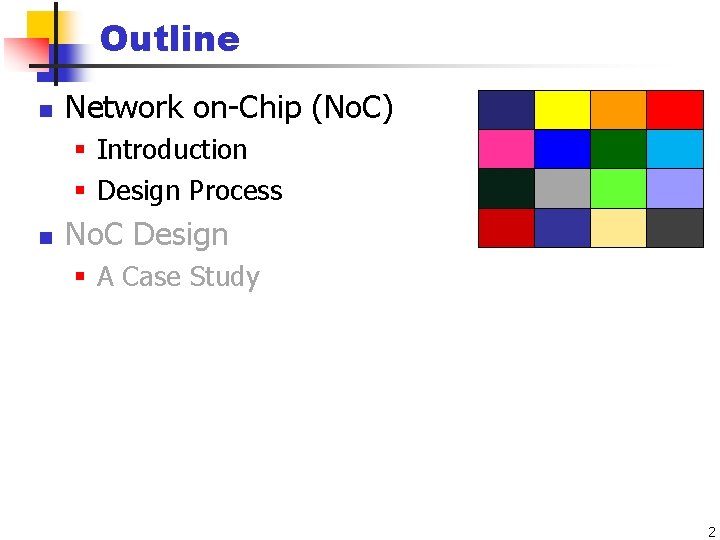 Outline

Network on-Chip (NoC)
Introduction
Design Process
NoC Design
A Case Study

2